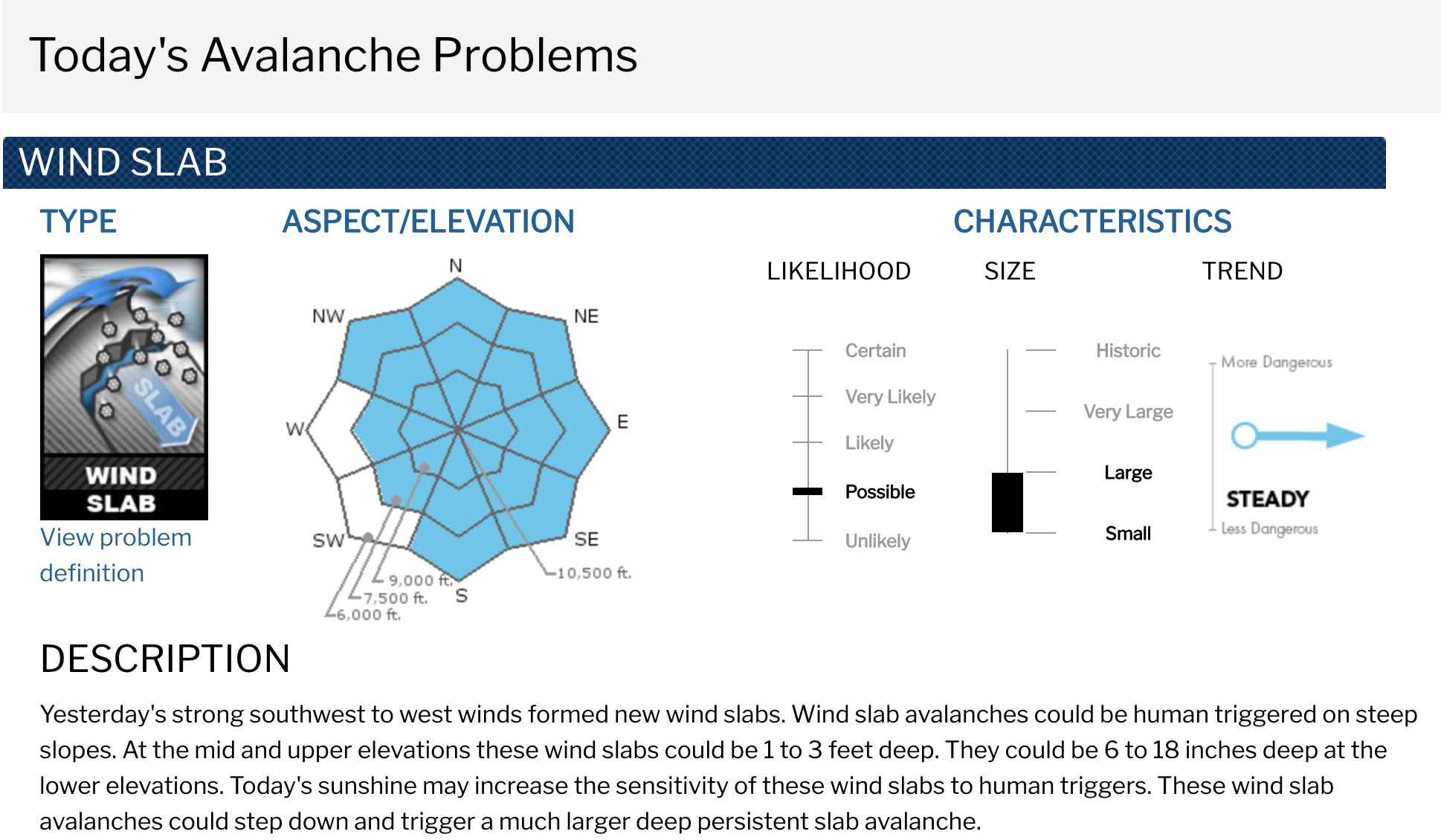 Today's Avalanche Problems

WIND SLAB

TYPE

SLAB

WIND SLAB

View problem definition

ASPECT/ELEVATION

N
NE
E
SE
S
SW
W
NW

10,500 ft.
9,000 ft.
7,500 ft.
6,000 ft.

CHARACTERISTICS

LIKELIHOOD

Certain
Very Likely
Likely
Possible
Unlikely

SIZE

Historic
Very Large
Large
Small

TREND

More Dangerous
STEADY
Less Dangerous

DESCRIPTION

Yesterday's strong southwest to west winds formed new wind slabs. Wind slab avalanches could be human triggered on steep slopes. At the mid and upper elevations these wind slabs could be 1 to 3 feet deep. They could be 6 to 18 inches deep at the lower elevations. Today's sunshine may increase the sensitivity of these wind slabs to human triggers. These wind slab avalanches could step down and trigger a much larger deep persistent slab avalanche.